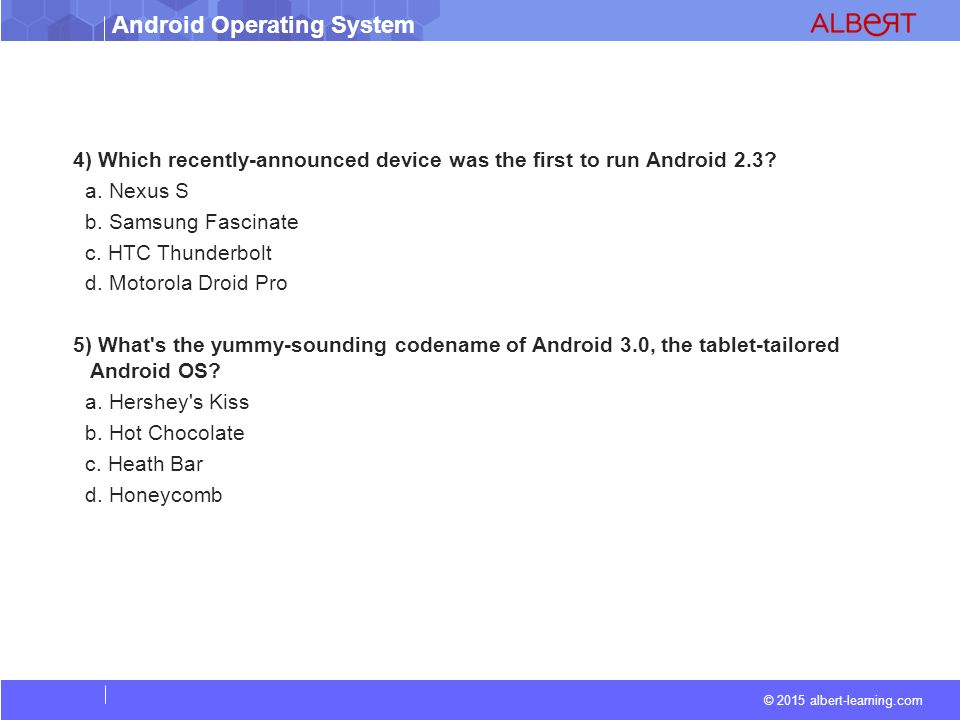 Android Operating System

ALBERT

4) Which recently-announced device was the first to run Android 2.3?
a. Nexus S
b. Samsung Fascinate
c. HTC Thunderbolt
d. Motorola Droid Pro

5) What's the yummy-sounding codename of Android 3.0, the tablet-tailored Android OS?
a. Hershey's Kiss
b. Hot Chocolate
c. Heath Bar
d. Honeycomb

© 2015 albert-learning.com